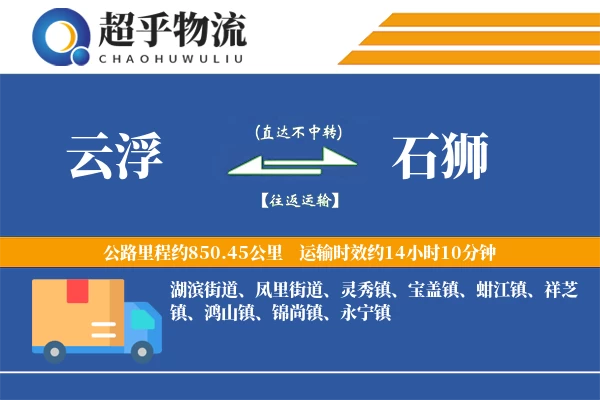 超乎物流
CHAOHUWULIU

云浮

(直达不中转)

【往返运输】

石狮

公路里程约850.45公里　运输时效约14小时10分钟

湖滨街道、凤里街道、灵秀镇、宝盖镇、蚶江镇、祥芝镇、鸿山镇、锦尚镇、永宁镇